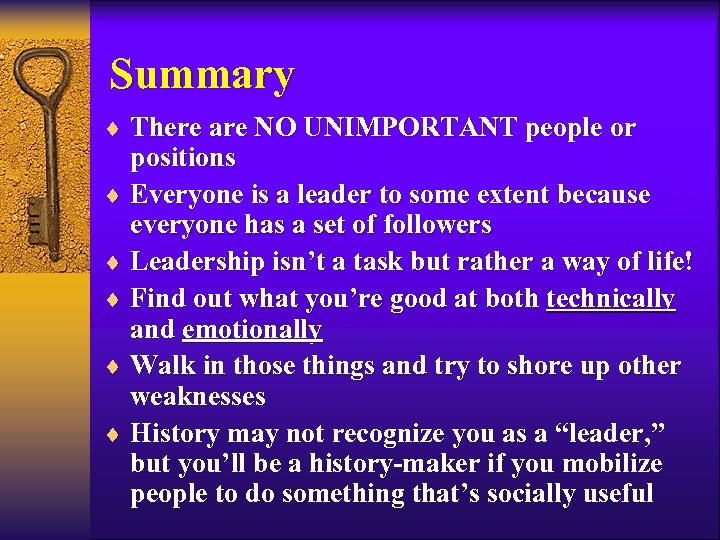 Summary

♦ There are NO UNIMPORTANT people or positions

♦ Everyone is a leader to some extent because everyone has a set of followers

♦ Leadership isn’t a task but rather a way of life!

♦ Find out what you’re good at both technically and emotionally

♦ Walk in those things and try to shore up other weaknesses

♦ History may not recognize you as a “leader,” but you’ll be a history-maker if you mobilize people to do something that’s socially useful